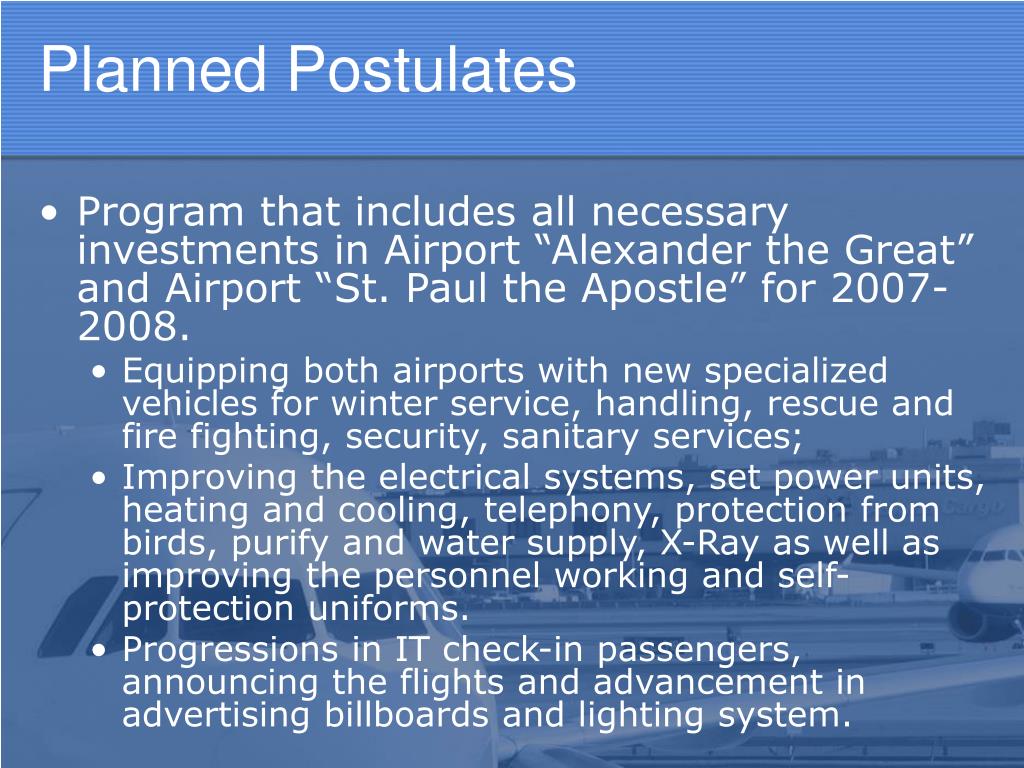 Planned Postulates

• Program that includes all necessary investments in Airport “Alexander the Great” and Airport “St. Paul the Apostle” for 2007-2008.
• Equipping both airports with new specialized vehicles for winter service, handling, rescue and fire fighting, security, sanitary services;
• Improving the electrical systems, set power units, heating and cooling, telephony, protection from birds, purify and water supply, X-Ray as well as improving the personnel working and self-protection uniforms.
• Progressions in IT check-in passengers, announcing the flights and advancement in advertising billboards and lighting system.